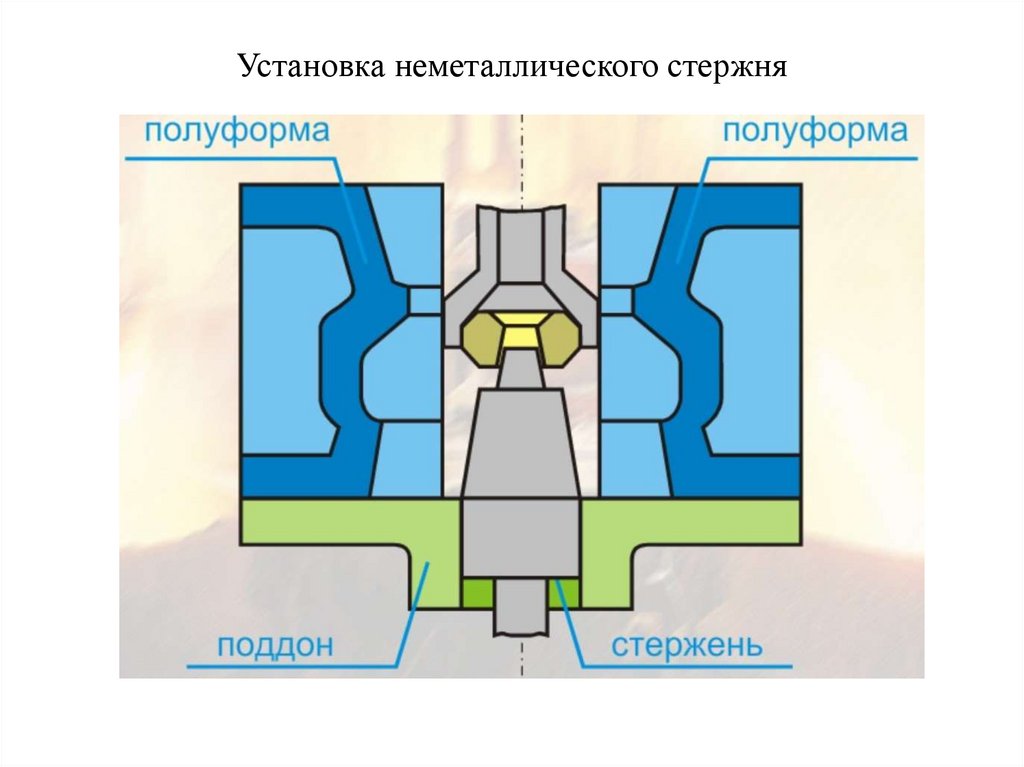 Установка неметаллического стержня

полуформа

полуформа

поддон

стержень